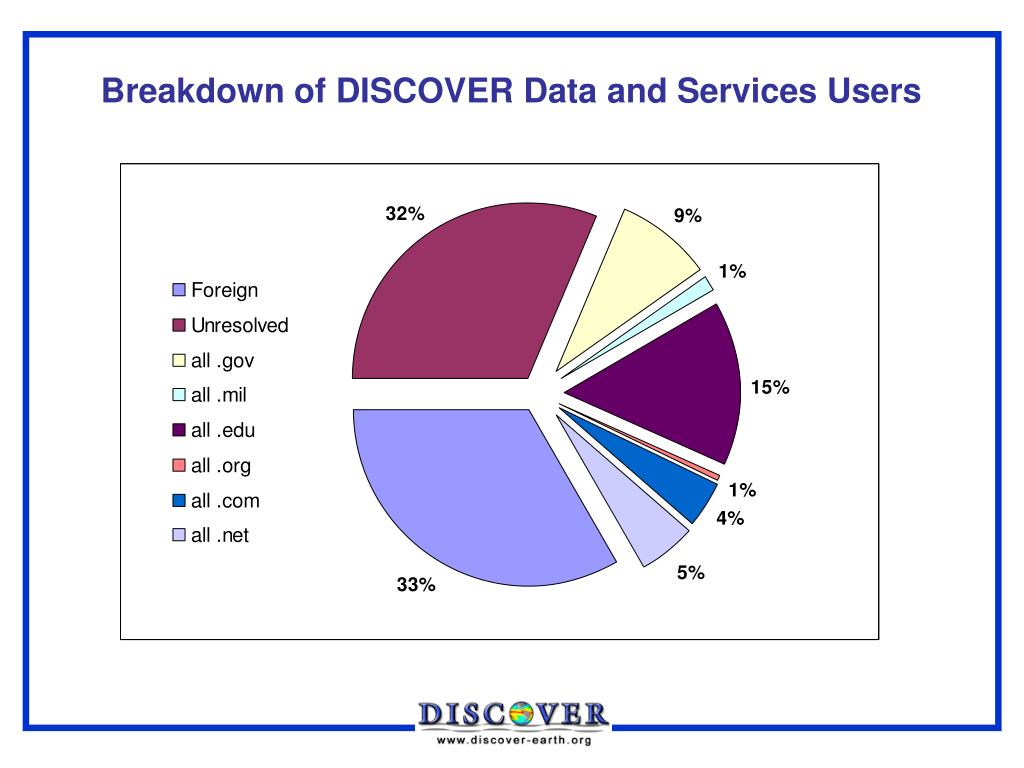 Breakdown of DISCOVER Data and Services Users

Foreign
Unresolved
all .gov
all .mil
all .edu
all .org
all .com
all .net

32%
9%
1%
15%
1%
4%
5%
33%

DISCOVER
www.discover-earth.org